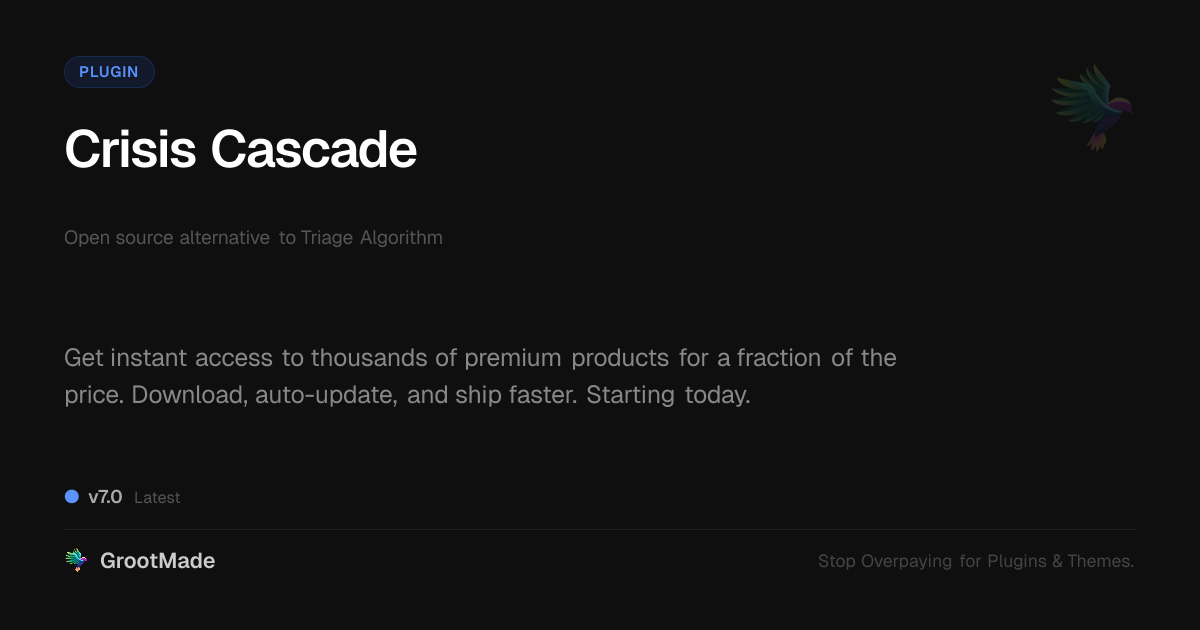 PLUGIN

Crisis Cascade

Open source alternative to Triage Algorithm

Get instant access to thousands of premium products for a fraction of the price. Download, auto-update, and ship faster. Starting today.

v7.0 Latest

GrootMade

Stop Overpaying for Plugins & Themes.